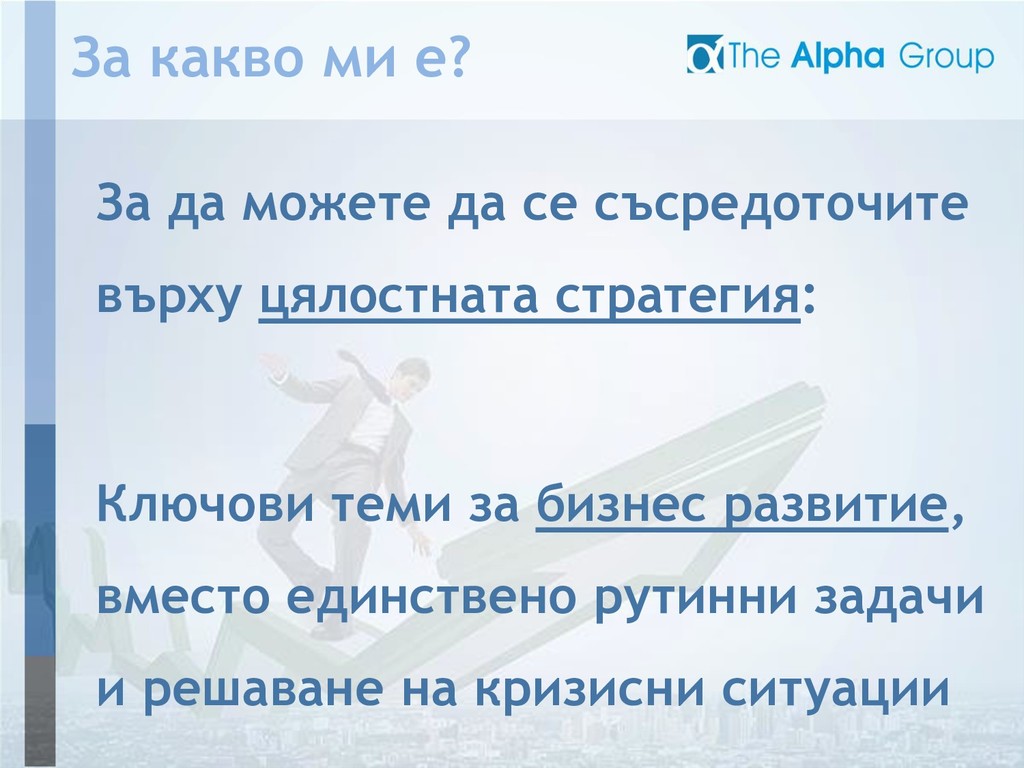 За какво ми е?

The Alpha Group

За да можете да се съсредоточите върху цялостната стратегия:

Ключови теми за бизнес развитие, вместо единствено рутинни задачи и решаване на кризисни ситуации